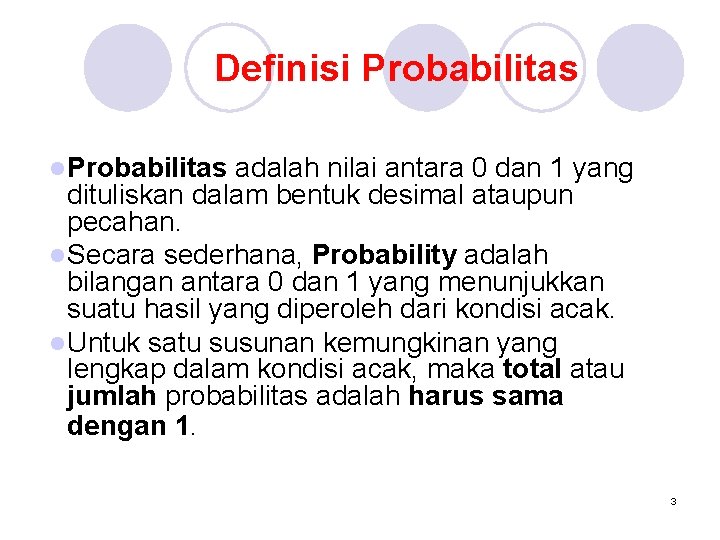 Definisi Probabilitas

Probabilitas adalah nilai antara 0 dan 1 yang dituliskan dalam bentuk desimal ataupun pecahan.

Secara sederhana, Probability adalah bilangan antara 0 dan 1 yang menunjukkan suatu hasil yang diperoleh dari kondisi acak.

Untuk satu susunan kemungkinan yang lengkap dalam kondisi acak, maka total atau jumlah probabilitas adalah harus sama dengan 1.

3